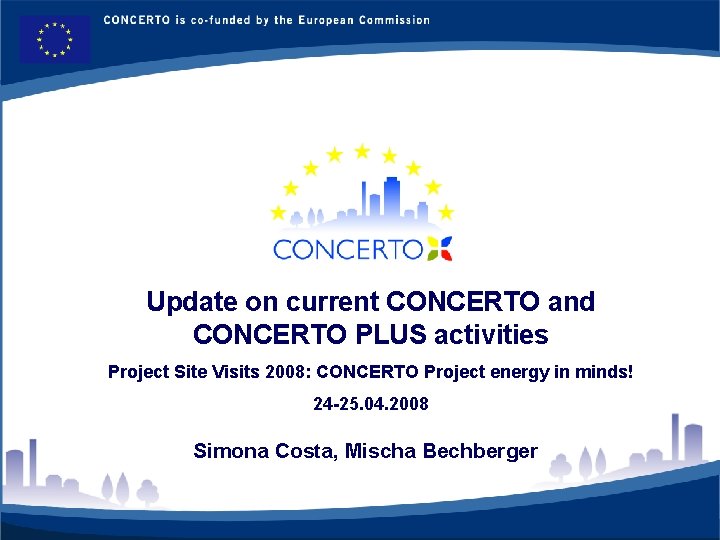 CONCERTO is co-funded by the European Commission

CONCERTO

Update on current CONCERTO and CONCERTO PLUS activities

Project Site Visits 2008: CONCERTO Project energy in minds!

24-25.04.2008

Simona Costa, Mischa Bechberger